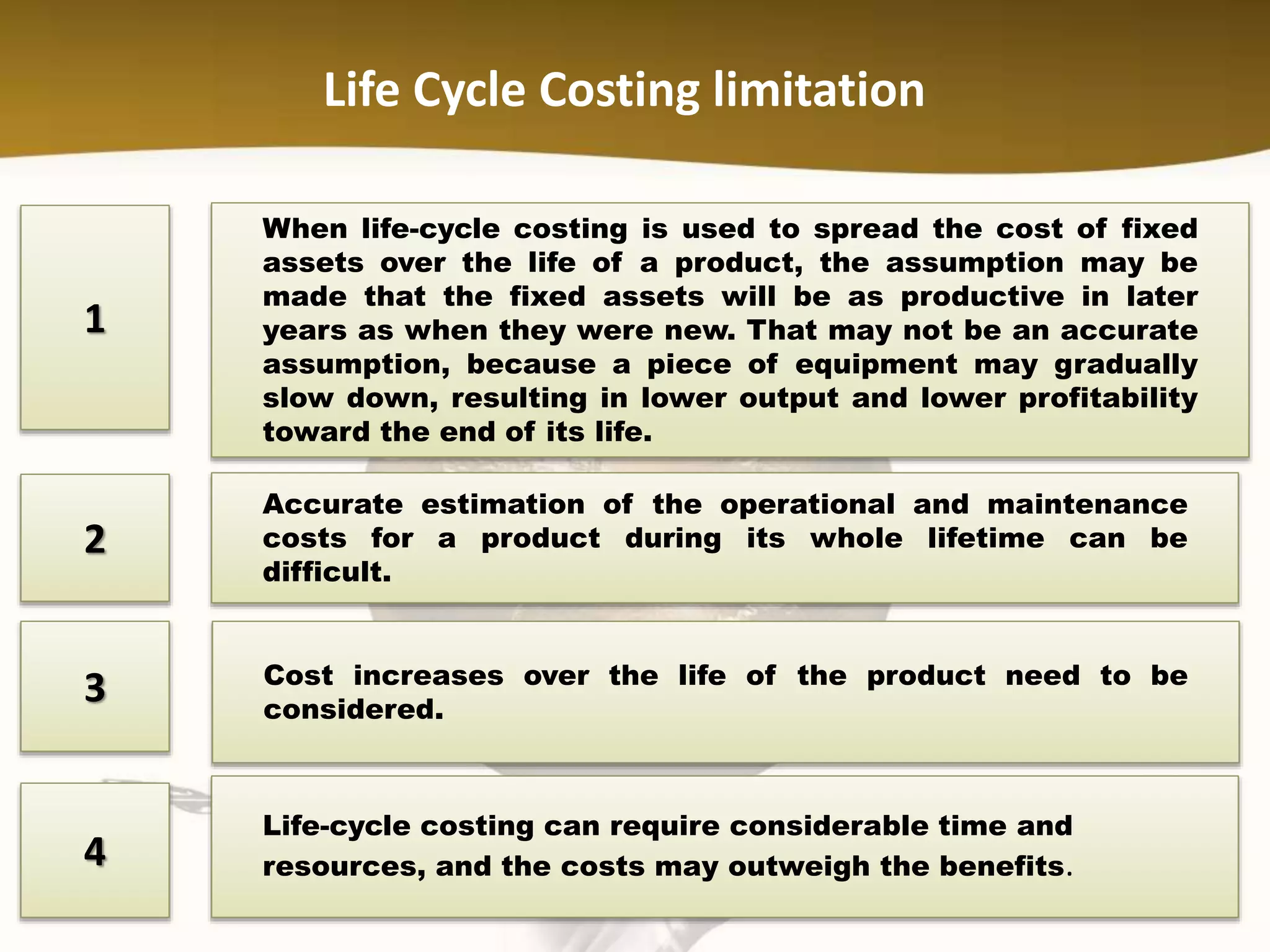 Life Cycle Costing limitation

1

When life-cycle costing is used to spread the cost of fixed assets over the life of a product, the assumption may be made that the fixed assets will be as productive in later years as when they were new. That may not be an accurate assumption, because a piece of equipment may gradually slow down, resulting in lower output and lower profitability toward the end of its life.

2

Accurate estimation of the operational and maintenance costs for a product during its whole lifetime can be difficult.

3

Cost increases over the life of the product need to be considered.

4

Life-cycle costing can require considerable time and resources, and the costs may outweigh the benefits.